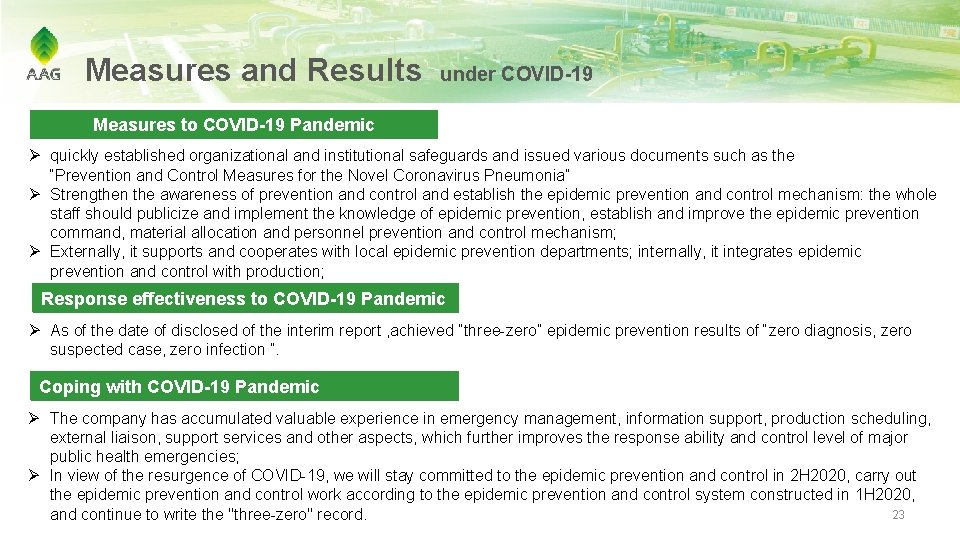 AAG

Measures and Results under COVID-19

Measures to COVID-19 Pandemic

➢ quickly established organizational and institutional safeguards and issued various documents such as the "Prevention and Control Measures for the Novel Coronavirus Pneumonia"
➢ Strengthen the awareness of prevention and control and establish the epidemic prevention and control mechanism: the whole staff should publicize and implement the knowledge of epidemic prevention, establish and improve the epidemic prevention command, material allocation and personnel prevention and control mechanism;
➢ Externally, it supports and cooperates with local epidemic prevention departments; internally, it integrates epidemic prevention and control with production;

Response effectiveness to COVID-19 Pandemic

➢ As of the date of disclosed of the interim report ,achieved "three-zero" epidemic prevention results of "zero diagnosis, zero suspected case, zero infection ".

Coping with COVID-19 Pandemic

➢ The company has accumulated valuable experience in emergency management, information support, production scheduling, external liaison, support services and other aspects, which further improves the response ability and control level of major public health emergencies;
➢ In view of the resurgence of COVID-19, we will stay committed to the epidemic prevention and control in 2H2020, carry out the epidemic prevention and control work according to the epidemic prevention and control system constructed in 1H2020, and continue to write the "three-zero" record.

23